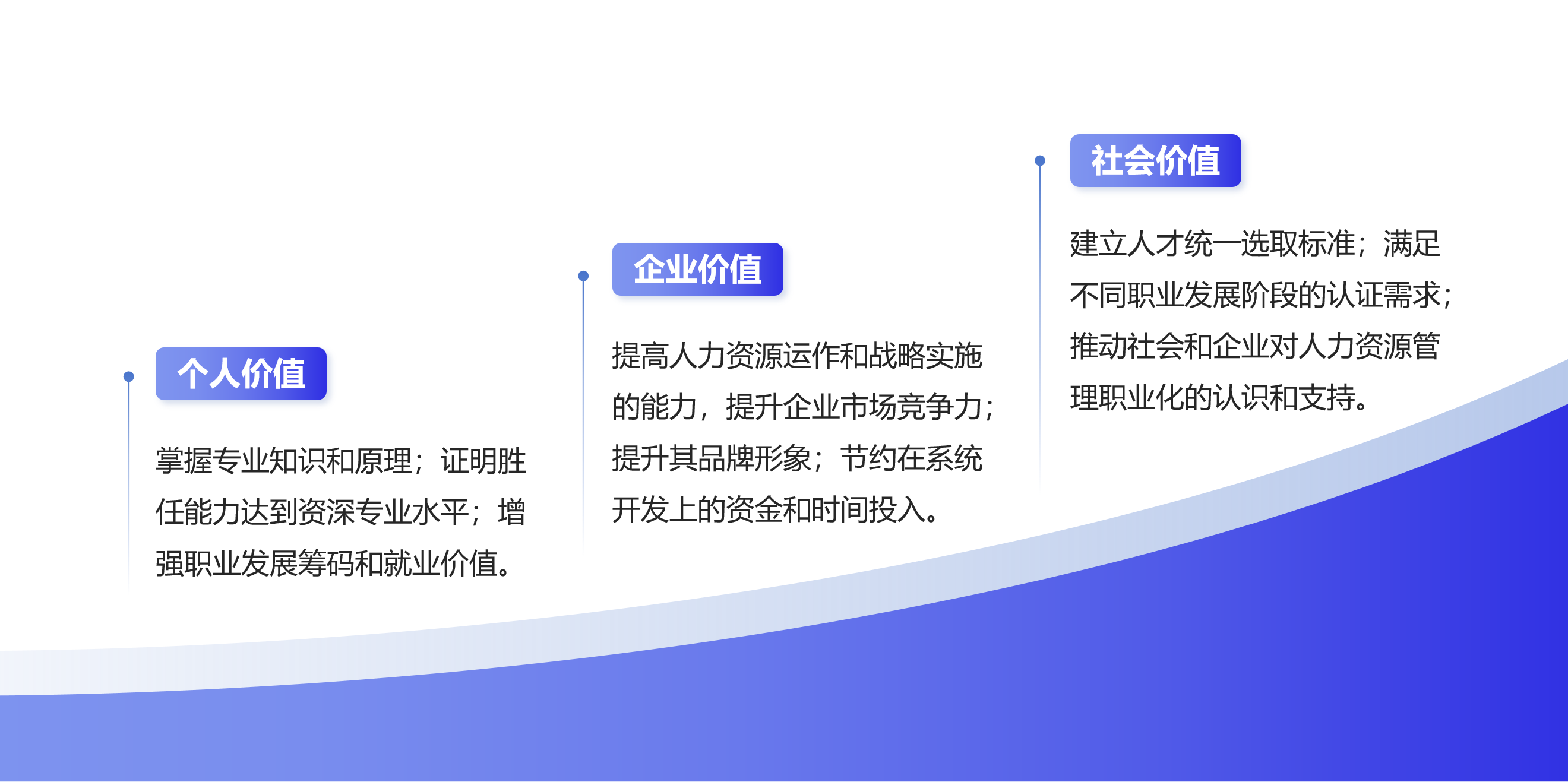 个人价值

掌握专业知识和原理；证明胜任能力达到资深专业水平；增强职业发展筹码和就业价值。

企业价值

提高人力资源运作和战略实施的能力，提升企业市场竞争力；提升其品牌形象；节约在系统开发上的资金和时间投入。

社会价值

建立人才统一选取标准；满足不同职业发展阶段的认证需求；推动社会和企业对人力资源管理职业化的认识和支持。